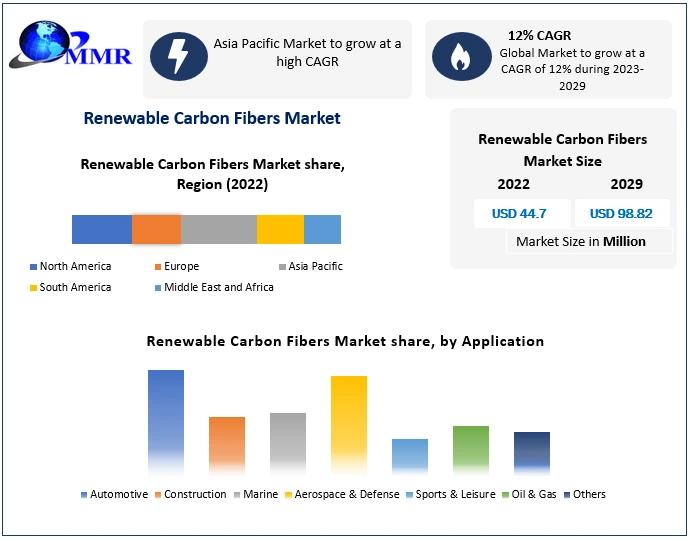 MMR

Asia Pacific Market to grow at a high CAGR

12% CAGR
Global Market to grow at a CAGR of 12% during 2023-2029

Renewable Carbon Fibers Market

Renewable Carbon Fibers Market share, Region (2022)

North America
Europe
Asia Pacific
South America
Middle East and Africa

Renewable Carbon Fibers Market Size

| 2022 | 2029 |
|---|---|
| USD 44.7 | USD 98.82 |

Market Size in Million

Renewable Carbon Fibers Market share, by Application

Automotive
Construction
Marine
Aerospace & Defense
Sports & Leisure
Oil & Gas
Others